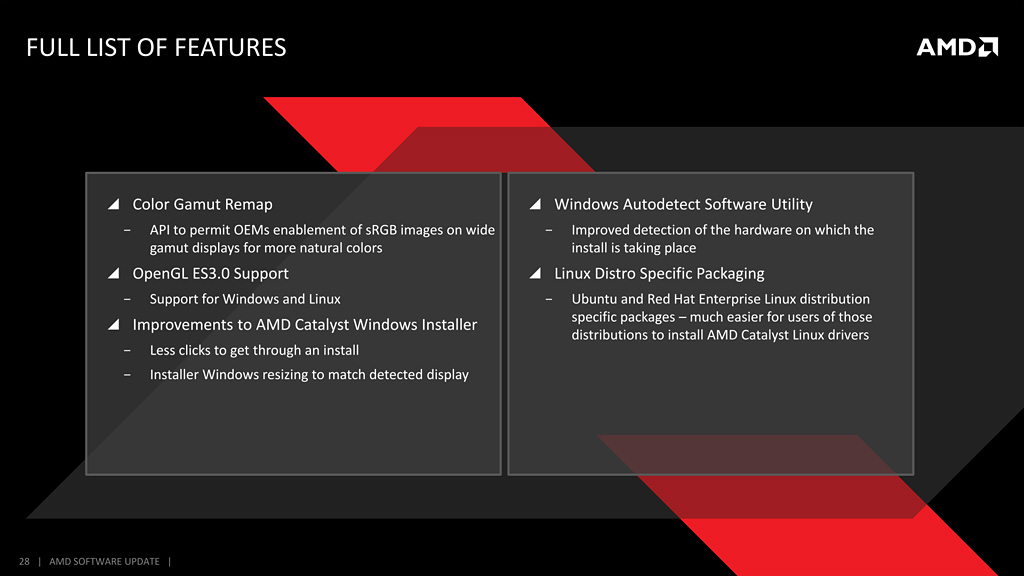 FULL LIST OF FEATURES

AMD

◢ Color Gamut Remap
– API to permit OEMs enablement of sRGB images on wide gamut displays for more natural colors
◢ OpenGL ES3.0 Support
– Support for Windows and Linux
◢ Improvements to AMD Catalyst Windows Installer
– Less clicks to get through an install
– Installer Windows resizing to match detected display

◢ Windows Autodetect Software Utility
– Improved detection of the hardware on which the install is taking place
◢ Linux Distro Specific Packaging
– Ubuntu and Red Hat Enterprise Linux distribution specific packages – much easier for users of those distributions to install AMD Catalyst Linux drivers

28 | AMD SOFTWARE UPDATE |